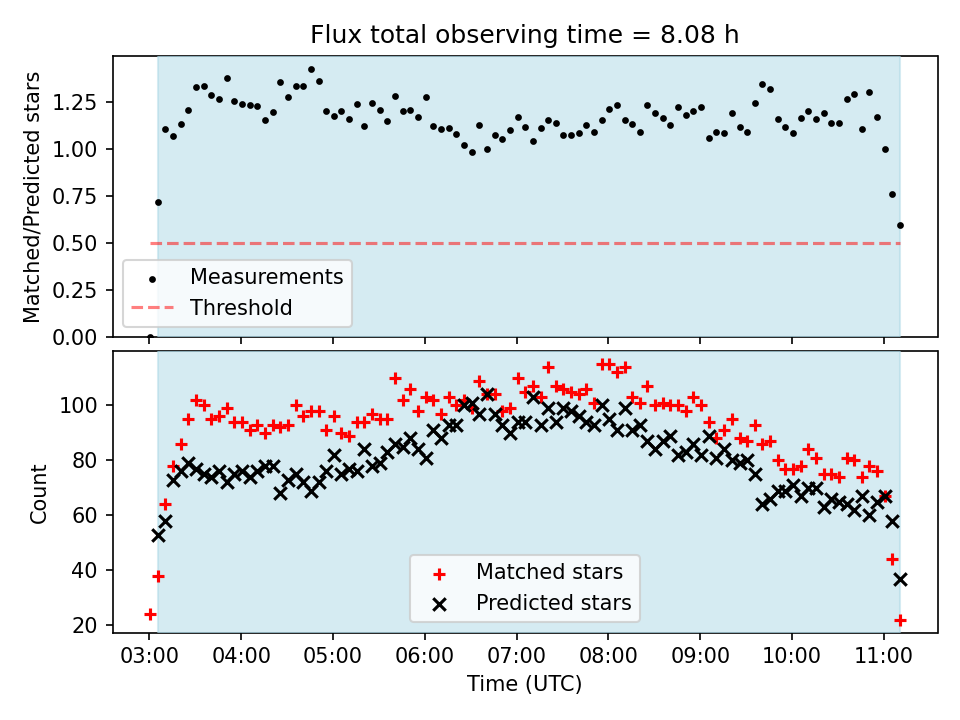 Flux total observing time = 8.08 h

Matched/Predicted stars

1.25
1.00
0.75
0.50
0.25
0.00

Measurements
Threshold

Count

100
80
60
40
20

Matched stars
Predicted stars

03:00 04:00 05:00 06:00 07:00 08:00 09:00 10:00 11:00

Time (UTC)